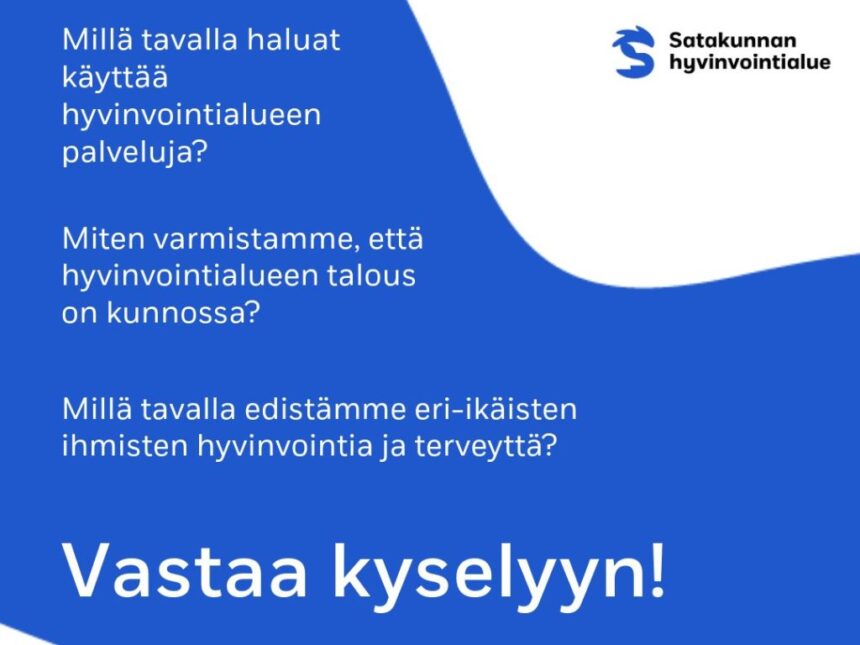 Satakunnan hyvinvointialue

Millä tavalla haluat käyttää hyvinvointialueen palveluja?

Miten varmistamme, että hyvinvointialueen talous on kunnossa?

Millä tavalla edistämme eri-ikäisten ihmisten hyvinvointia ja terveyttä?

Vastaa kyselyyn!